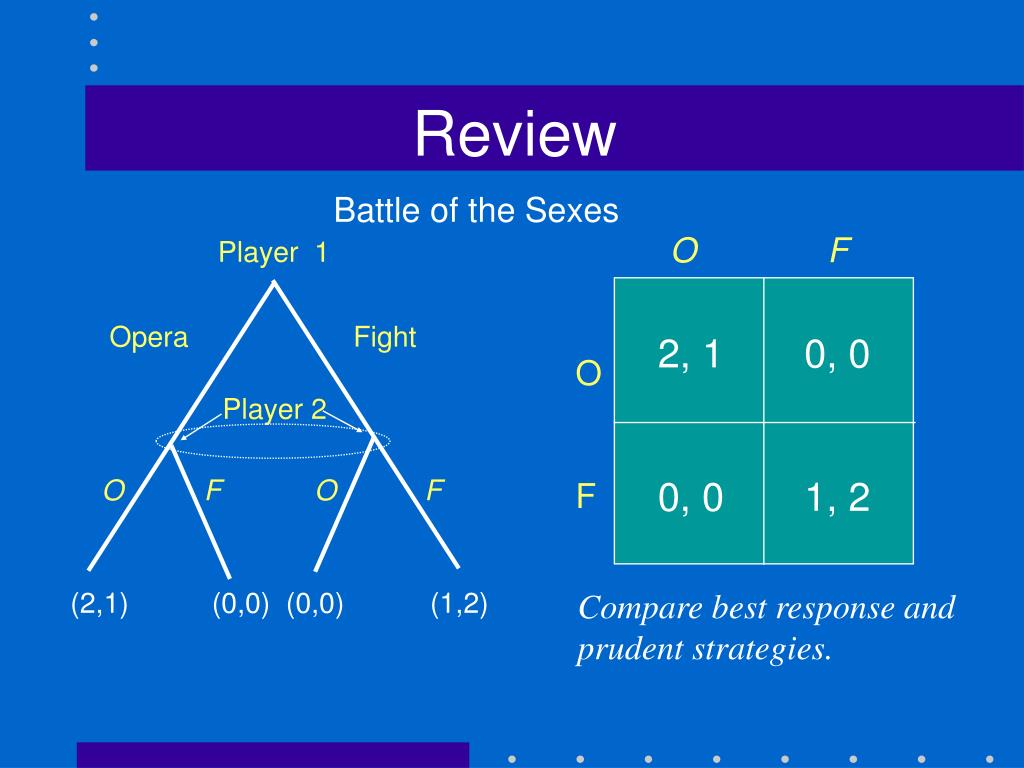 Review

Battle of the Sexes

Player 1

Opera

Fight

Player 2

O F O F

(2,1) (0,0) (0,0) (1,2)

| | O | F |
|---|---|---|
| O | 2, 1 | 0, 0 |
| F | 0, 0 | 1, 2 |

Compare best response and prudent strategies.